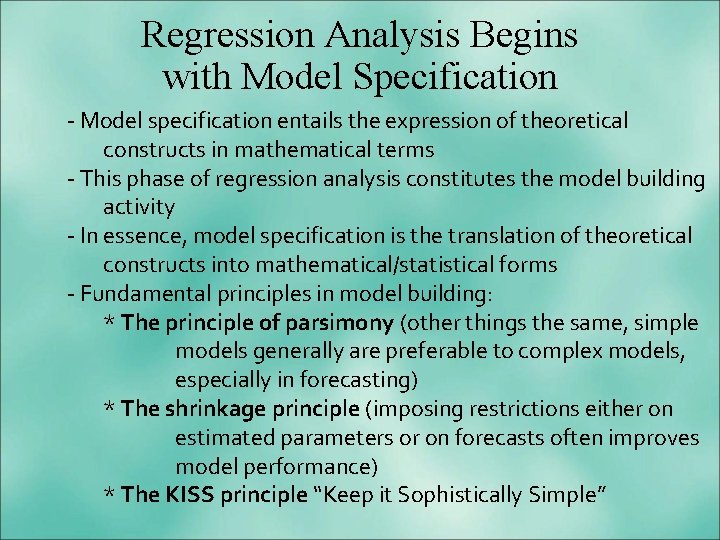 Regression Analysis Begins with Model Specification

- Model specification entails the expression of theoretical constructs in mathematical terms
- This phase of regression analysis constitutes the model building activity
- In essence, model specification is the translation of theoretical constructs into mathematical/statistical forms
- Fundamental principles in model building:
* The principle of parsimony (other things the same, simple models generally are preferable to complex models, especially in forecasting)
* The shrinkage principle (imposing restrictions either on estimated parameters or on forecasts often improves model performance)
* The KISS principle "Keep it Sophistically Simple"